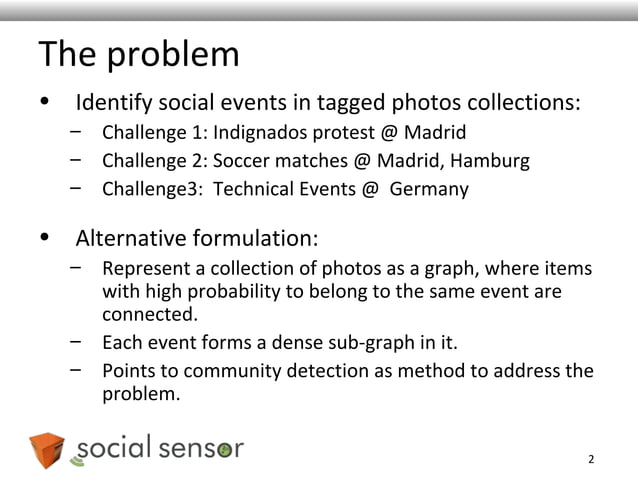 The problem

• Identify social events in tagged photos collections:
  – Challenge 1: Indignados protest @ Madrid
  – Challenge 2: Soccer matches @ Madrid, Hamburg
  – Challenge3: Technical Events @ Germany

• Alternative formulation:
  – Represent a collection of photos as a graph, where items with high probability to belong to the same event are connected.
  – Each event forms a dense sub-graph in it.
  – Points to community detection as method to address the problem.

social sensor

2